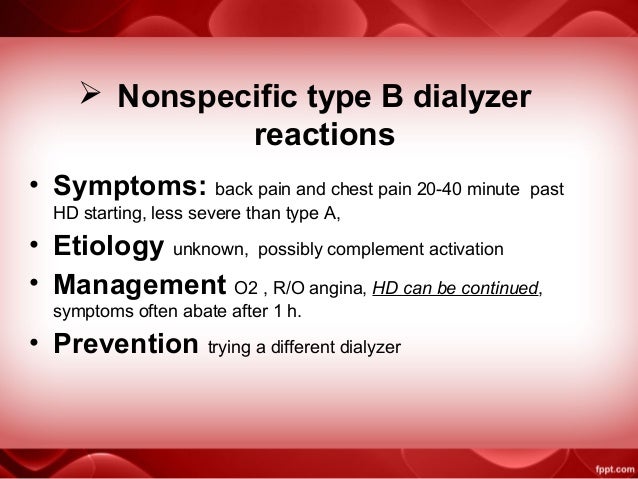 ➢ Nonspecific type B dialyzer reactions

• Symptoms: back pain and chest pain 20-40 minute past HD starting, less severe than type A,

• Etiology unknown, possibly complement activation

• Management O2 , R/O angina, HD can be continued, symptoms often abate after 1 h.

• Prevention trying a different dialyzer

fppt.com